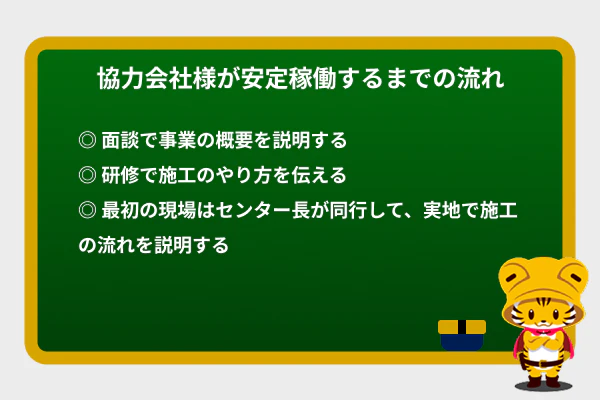 協力会社様が安定稼働するまでの流れ

◎ 面談で事業の概要を説明する
◎ 研修で施工のやり方を伝える
◎ 最初の現場はセンター長が同行して、実地で施工の流れを説明する